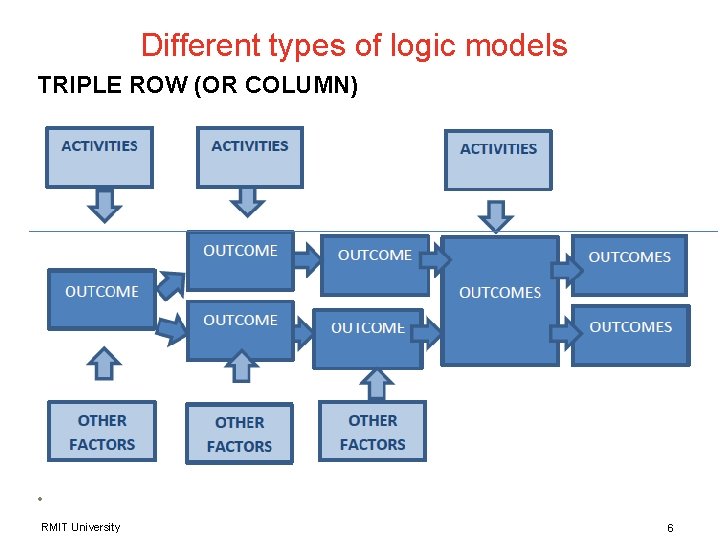 Different types of logic models

TRIPLE ROW (OR COLUMN)

ACTIVITIES
ACTIVITIES
ACTIVITIES

OUTCOME
OUTCOME
OUTCOME
OUTCOME
OUTCOME
OUTCOMES
OUTCOMES
OUTCOMES

OTHER FACTORS
OTHER FACTORS
OTHER FACTORS

RMIT University

6